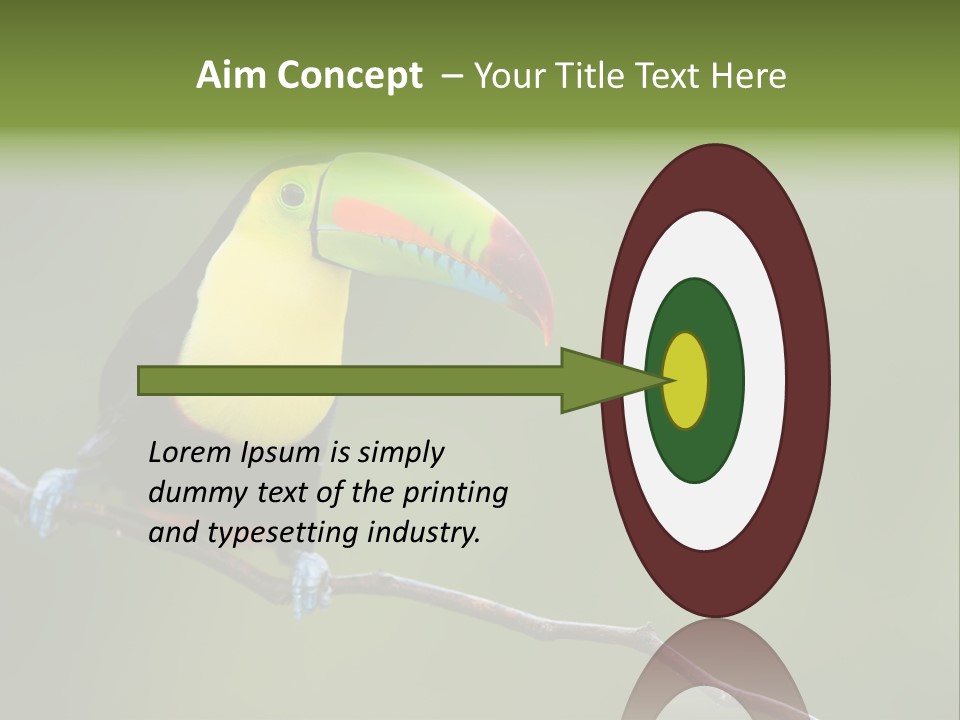 Aim Concept – Your Title Text Here

Lorem Ipsum is simply dummy text of the printing and typesetting industry.